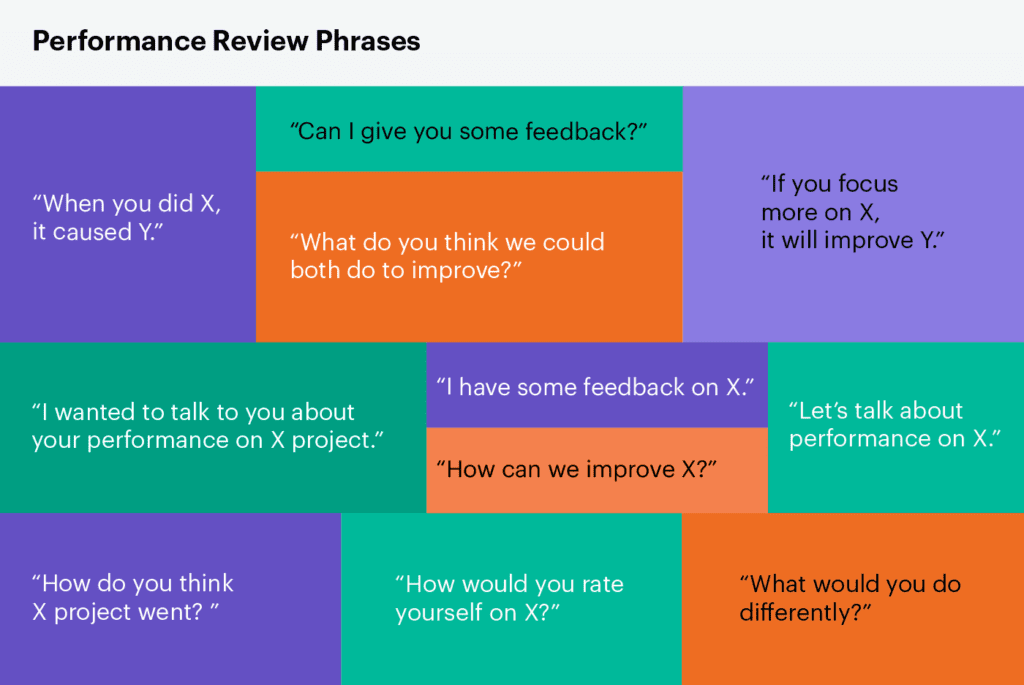 Performance Review Phrases

“When you did X, it caused Y.”

“Can I give you some feedback?”

“What do you think we could both do to improve?”

“If you focus more on X, it will improve Y.”

“I wanted to talk to you about your performance on X project.”

“I have some feedback on X.”

“How can we improve X?”

“Let’s talk about performance on X.”

“How do you think X project went? ”

“How would you rate yourself on X?”

“What would you do differently?”